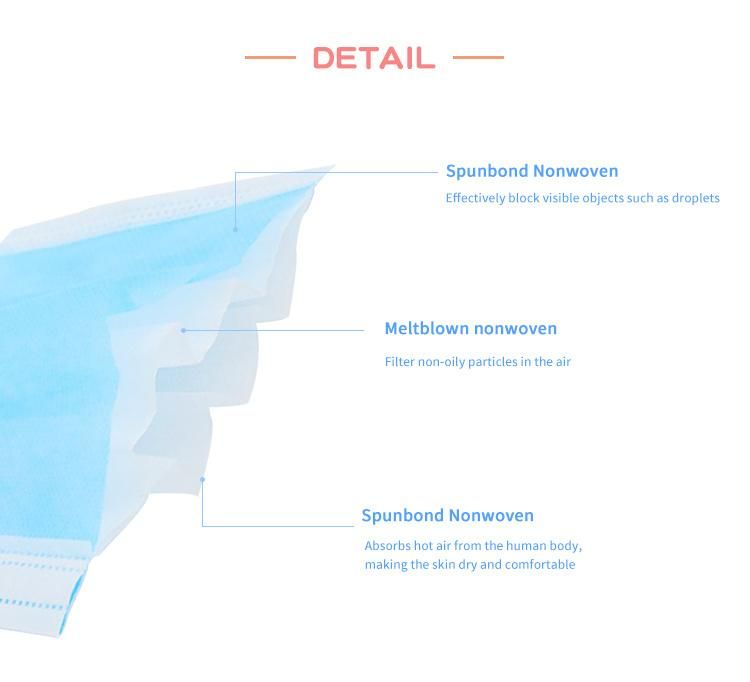 DETAIL

Spunbond Nonwoven

Effectively block visible objects such as droplets

Meltblown nonwoven

Filter non-oily particles in the air

Spunbond Nonwoven

Absorbs hot air from the human body, making the skin dry and comfortable